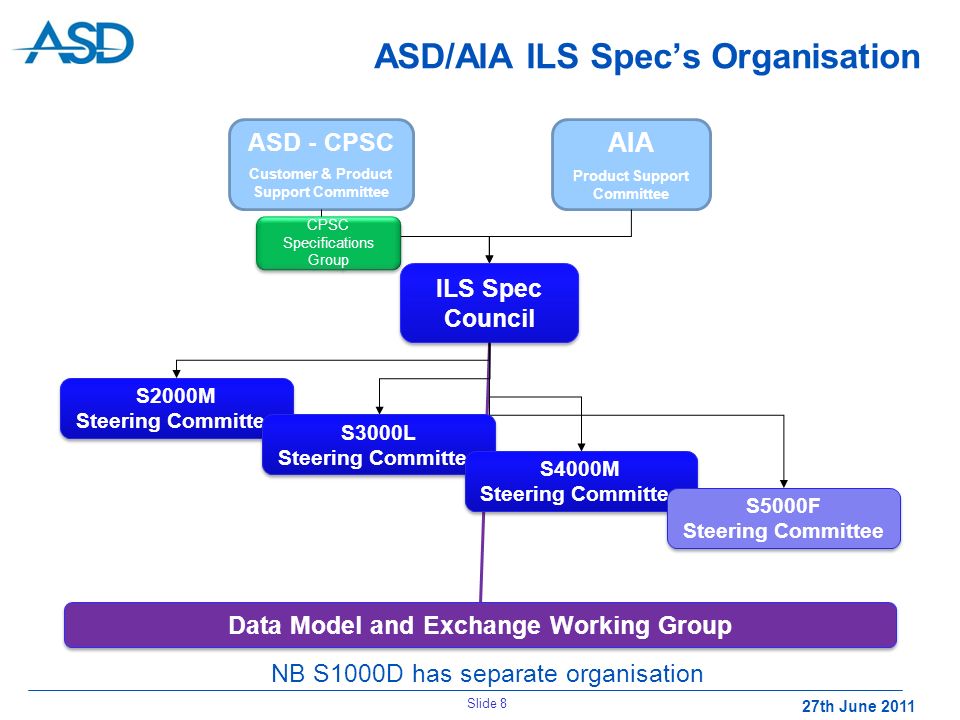 ASD

ASD/AIA ILS Spec's Organisation

ASD - CPSC
Customer & Product Support Committee

AIA
Product Support Committee

CPSC Specifications Group

ILS Spec Council

S2000M
Steering Committe

S3000L
Steering Committe

S4000M
Steering Committe

S5000F
Steering Committee

Data Model and Exchange Working Group

NB S1000D has separate organisation

Slide 8

27th June 2011